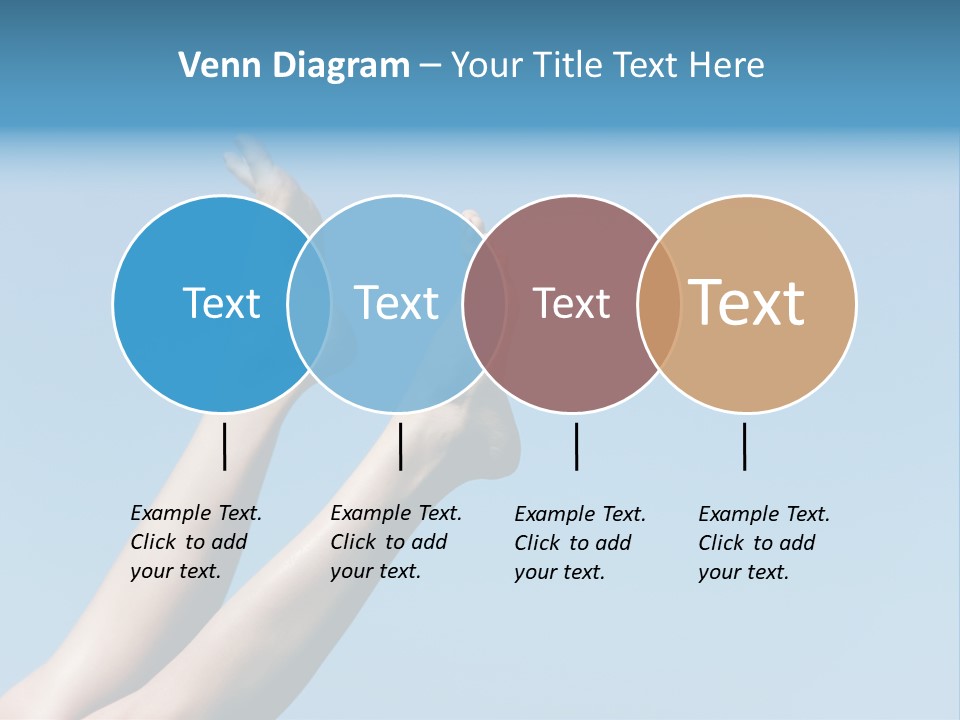 Venn Diagram – Your Title Text Here

Text

Text

Text

Text

Example Text. Click to add your text.

Example Text. Click to add your text.

Example Text. Click to add your text.

Example Text. Click to add your text.